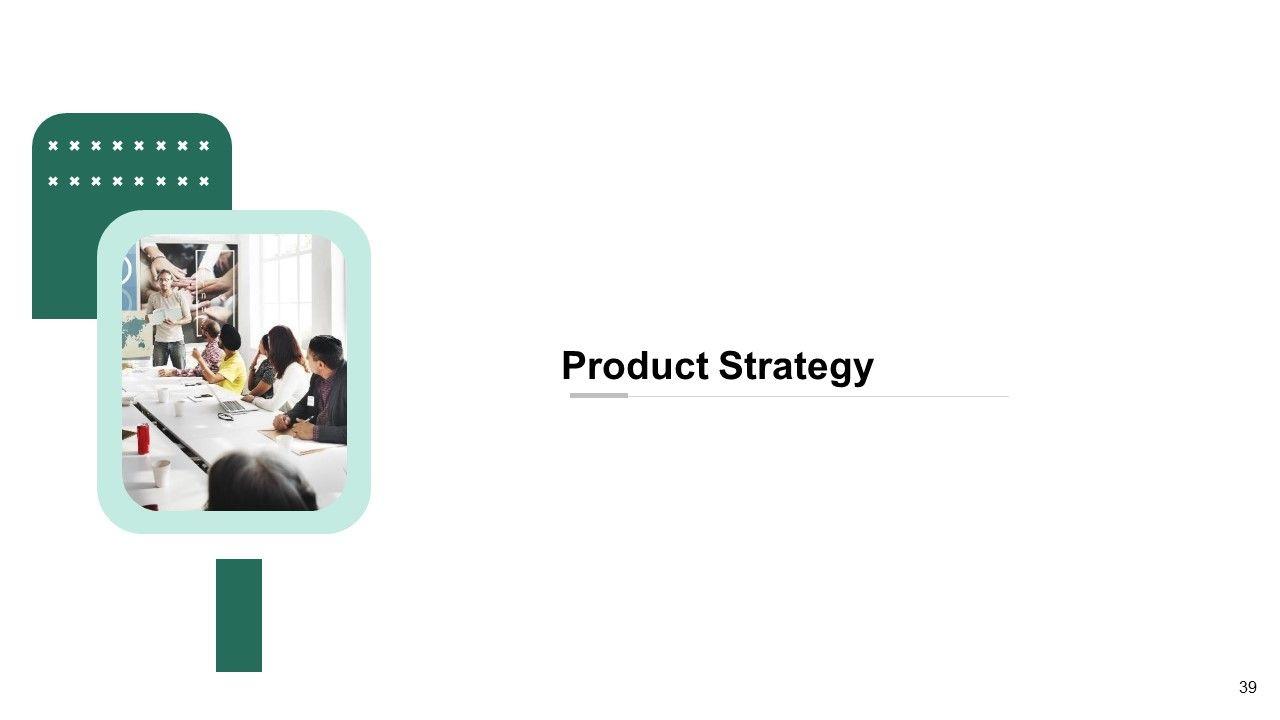 Product Strategy

39